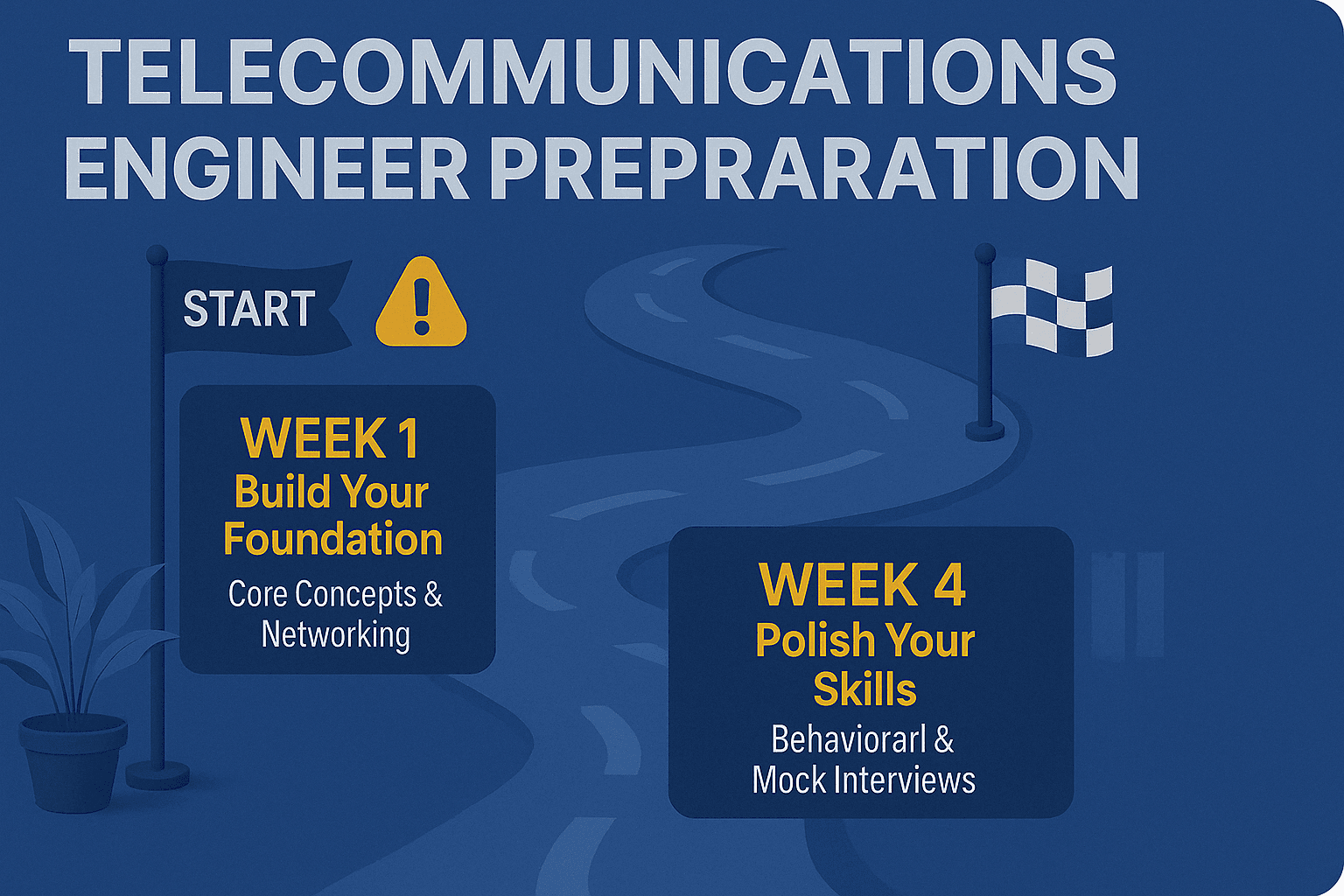 TELECOMMUNICATIONS ENGINEER PREPRARATION

START

WEEK 1
Build Your Foundation
Core Concepts & Networking

WEEK 4
Polish Your Skills
Behaviorarl & Mock Interviews